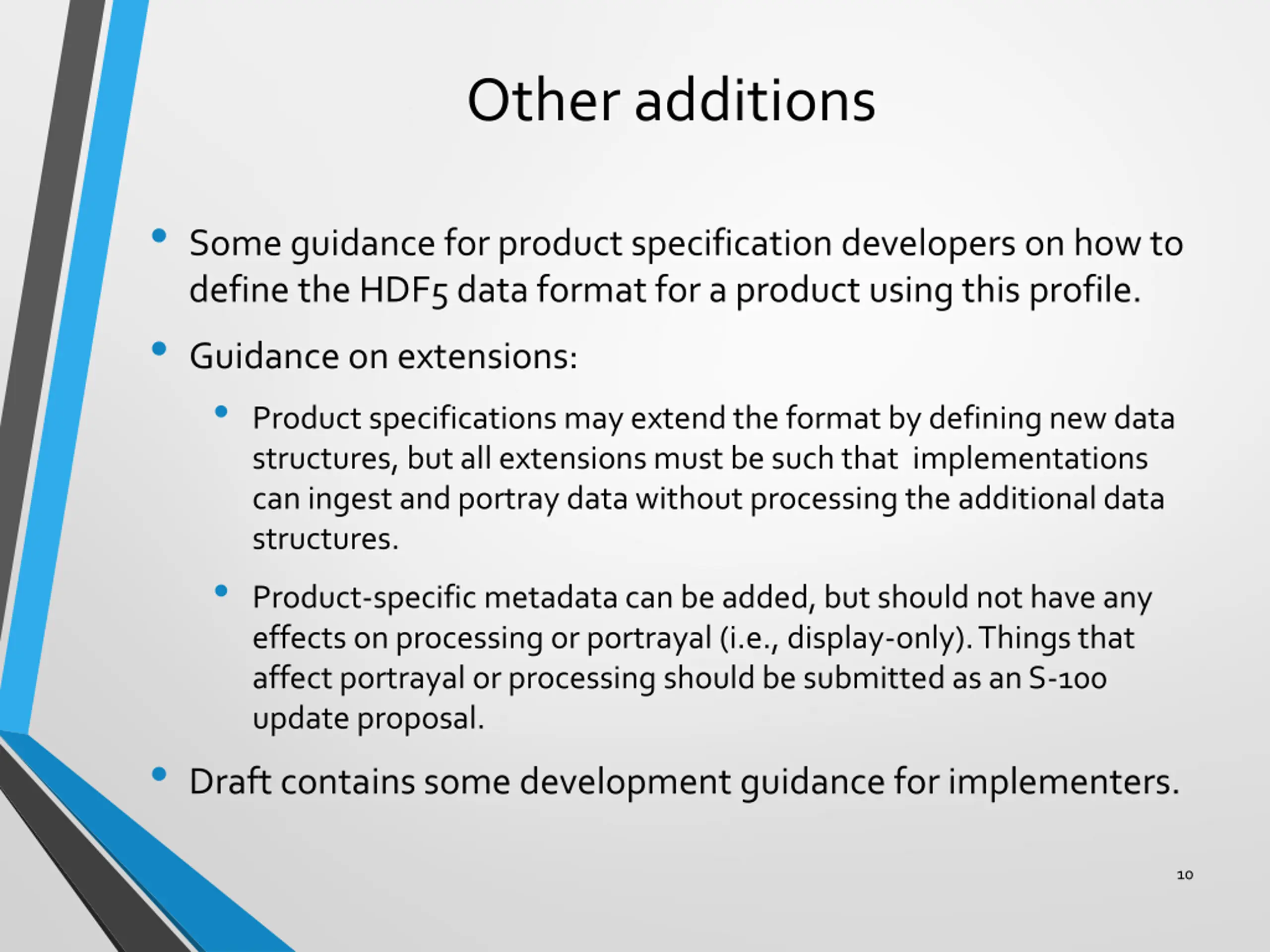 Other additions

• Some guidance for product specification developers on how to define the HDF5 data format for a product using this profile.

• Guidance on extensions:

  • Product specifications may extend the format by defining new data structures, but all extensions must be such that implementations can ingest and portray data without processing the additional data structures.

  • Product-specific metadata can be added, but should not have any effects on processing or portrayal (i.e., display-only). Things that affect portrayal or processing should be submitted as an S-100 update proposal.

• Draft contains some development guidance for implementers.

10